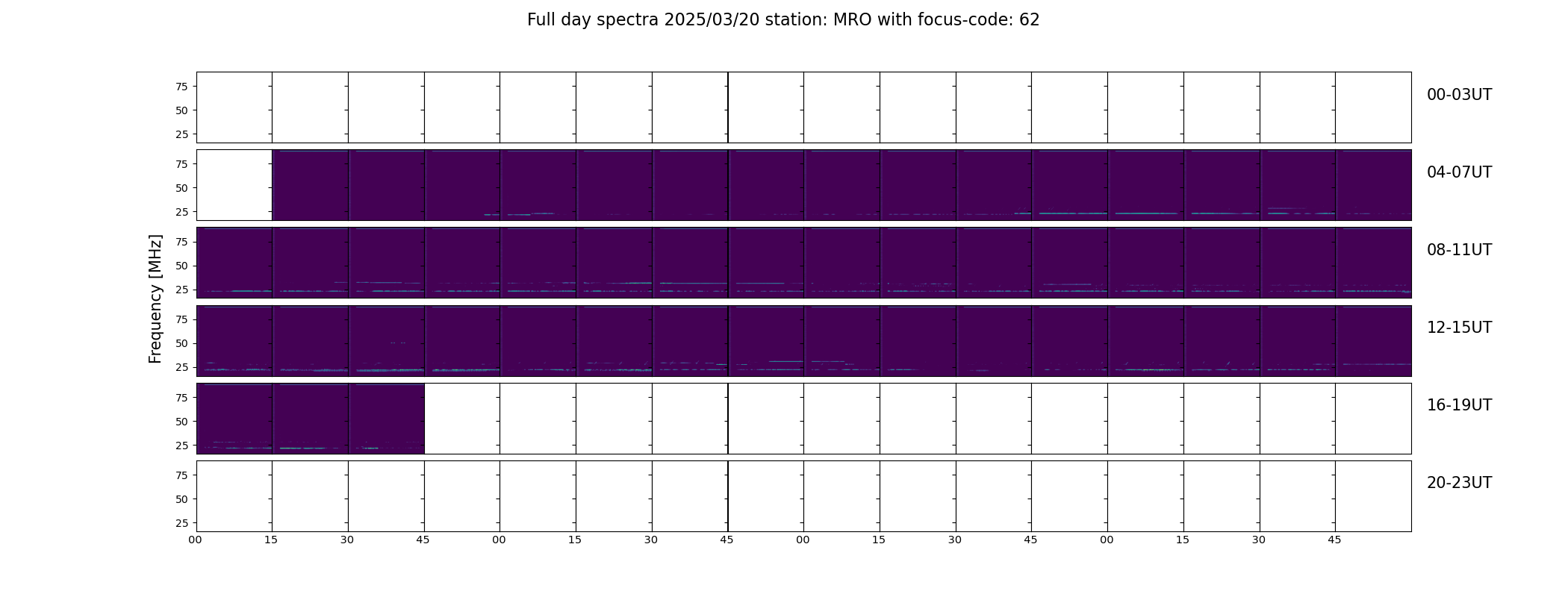 Full day spectra 2025/03/20 station: MRO with focus-code: 62

Frequency [MHz]

75
50
25

00-03UT

75
50
25

04-07UT

75
50
25

08-11UT

75
50
25

12-15UT

75
50
25

16-19UT

75
50
25

20-23UT

00 15 30 45 00 15 30 45 00 15 30 45 00 15 30 45